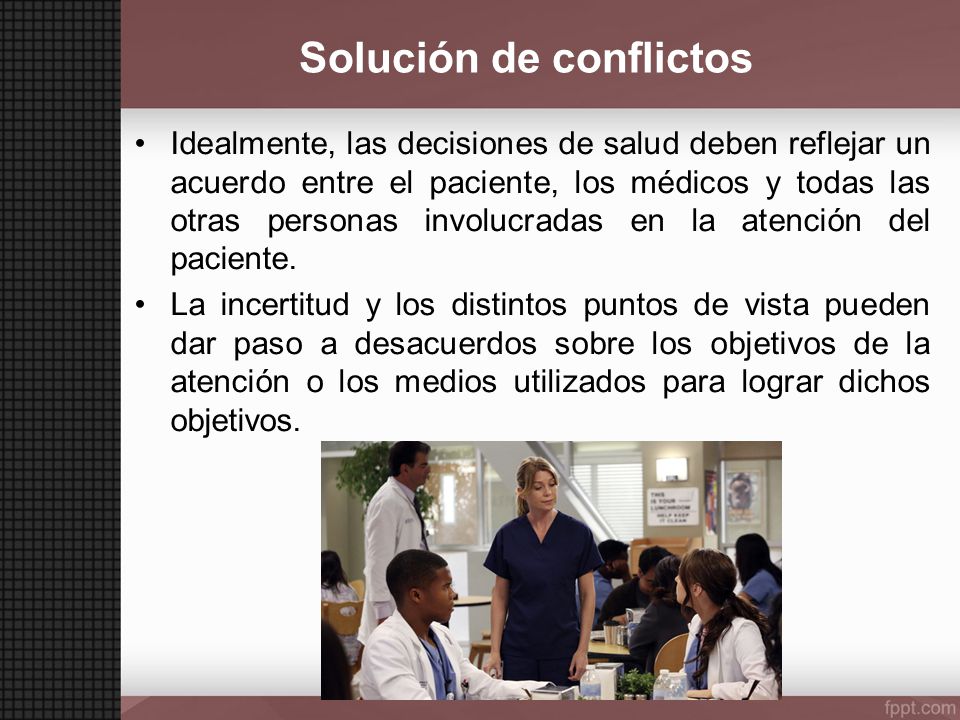 Solución de conflictos

• Idealmente, las decisiones de salud deben reflejar un acuerdo entre el paciente, los médicos y todas las otras personas involucradas en la atención del paciente.

• La incertitud y los distintos puntos de vista pueden dar paso a desacuerdos sobre los objetivos de la atención o los medios utilizados para lograr dichos objetivos.

THIS IS YOUR LUNCHROOM HELP KEEP IT CLEAN

fppt.com